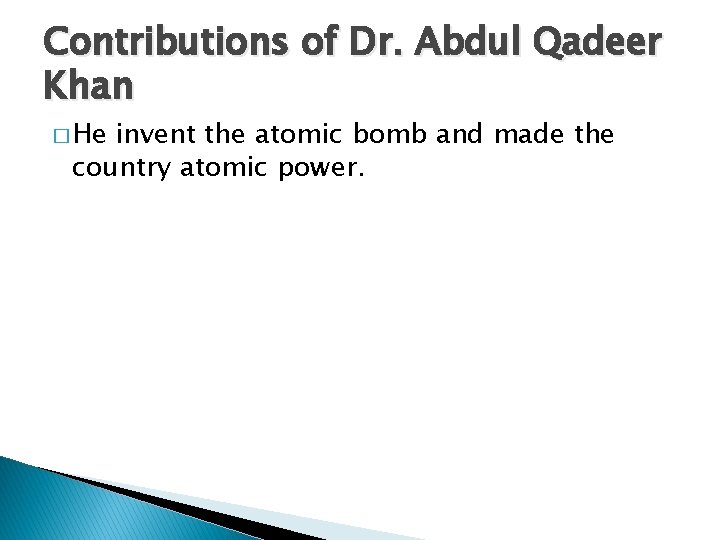 Contributions of Dr. Abdul Qadeer Khan

□ He invent the atomic bomb and made the country atomic power.